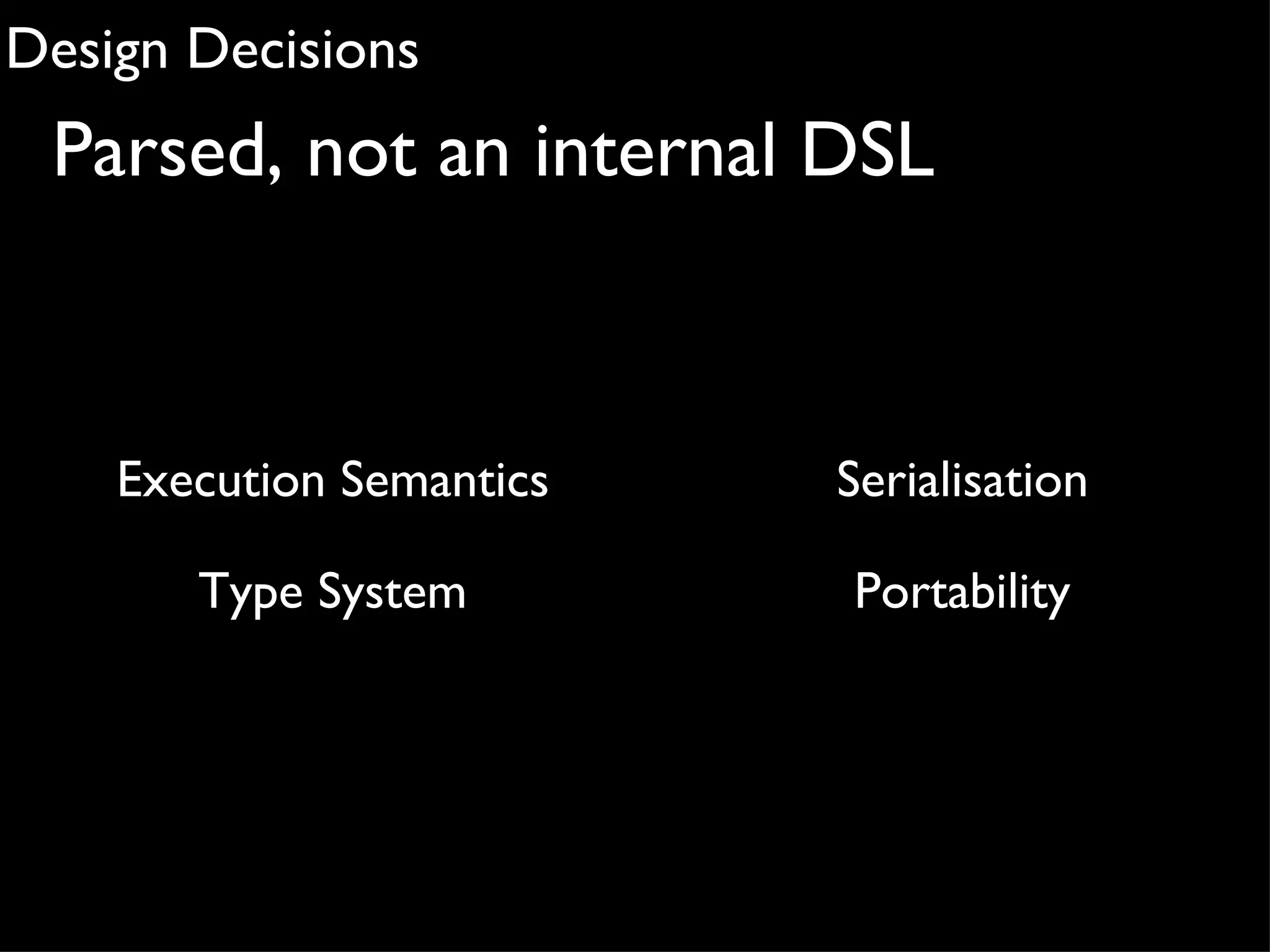 Design Decisions

Parsed, not an internal DSL

Execution Semantics

Type System

Serialisation

Portability